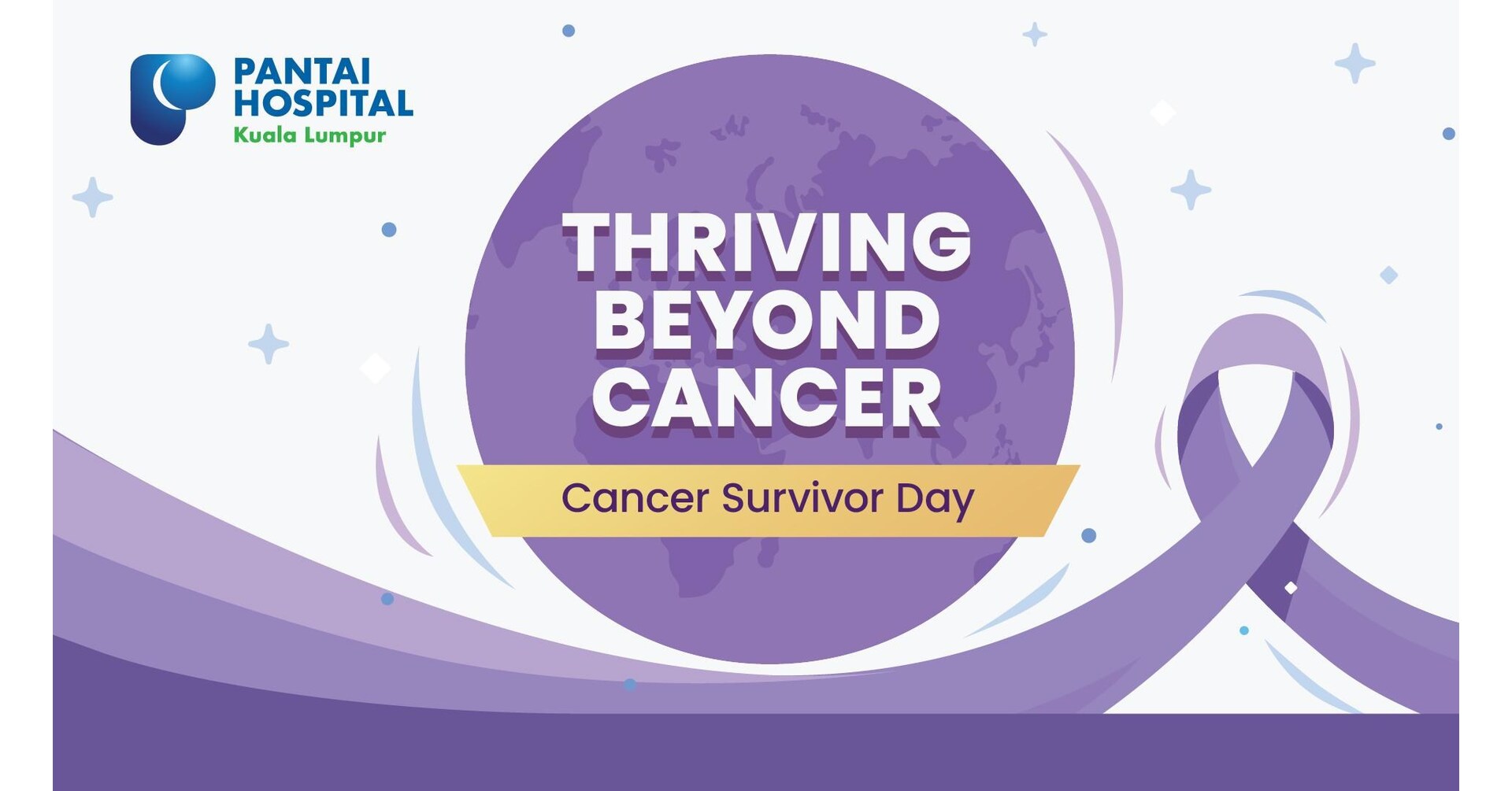 PANTAI HOSPITAL
Kuala Lumpur

THRIVING BEYOND CANCER

Cancer Survivor Day